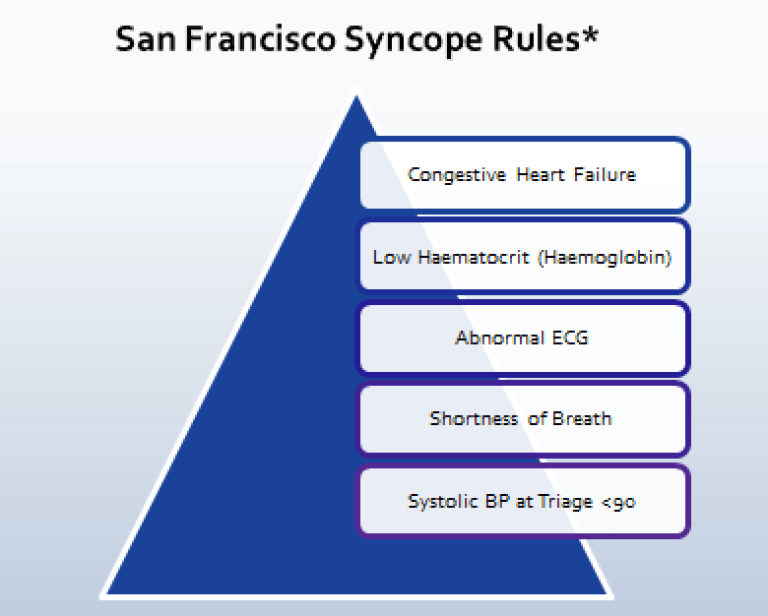 San Francisco Syncope Rules*

Congestive Heart Failure

Low Haematocrit (Haemoglobin)

Abnormal ECG

Shortness of Breath

Systolic BP at Triage <90